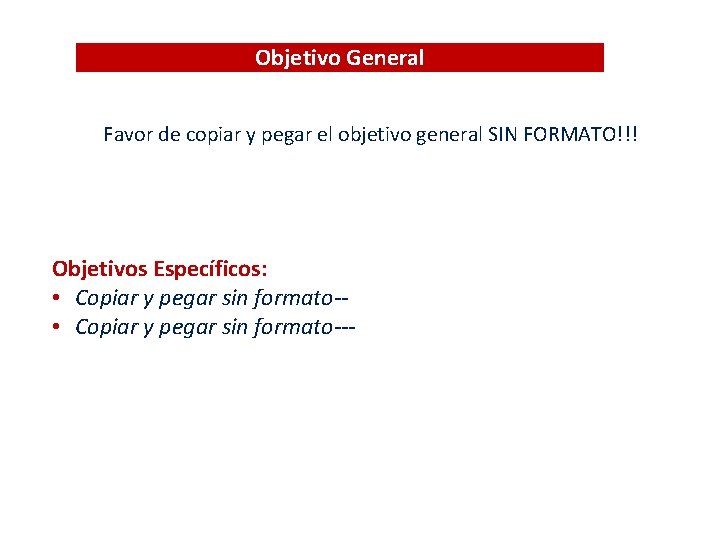 Objetivo General

Favor de copiar y pegar el objetivo general SIN FORMATO!!!

Objetivos Específicos:
• Copiar y pegar sin formato--
• Copiar y pegar sin formato---